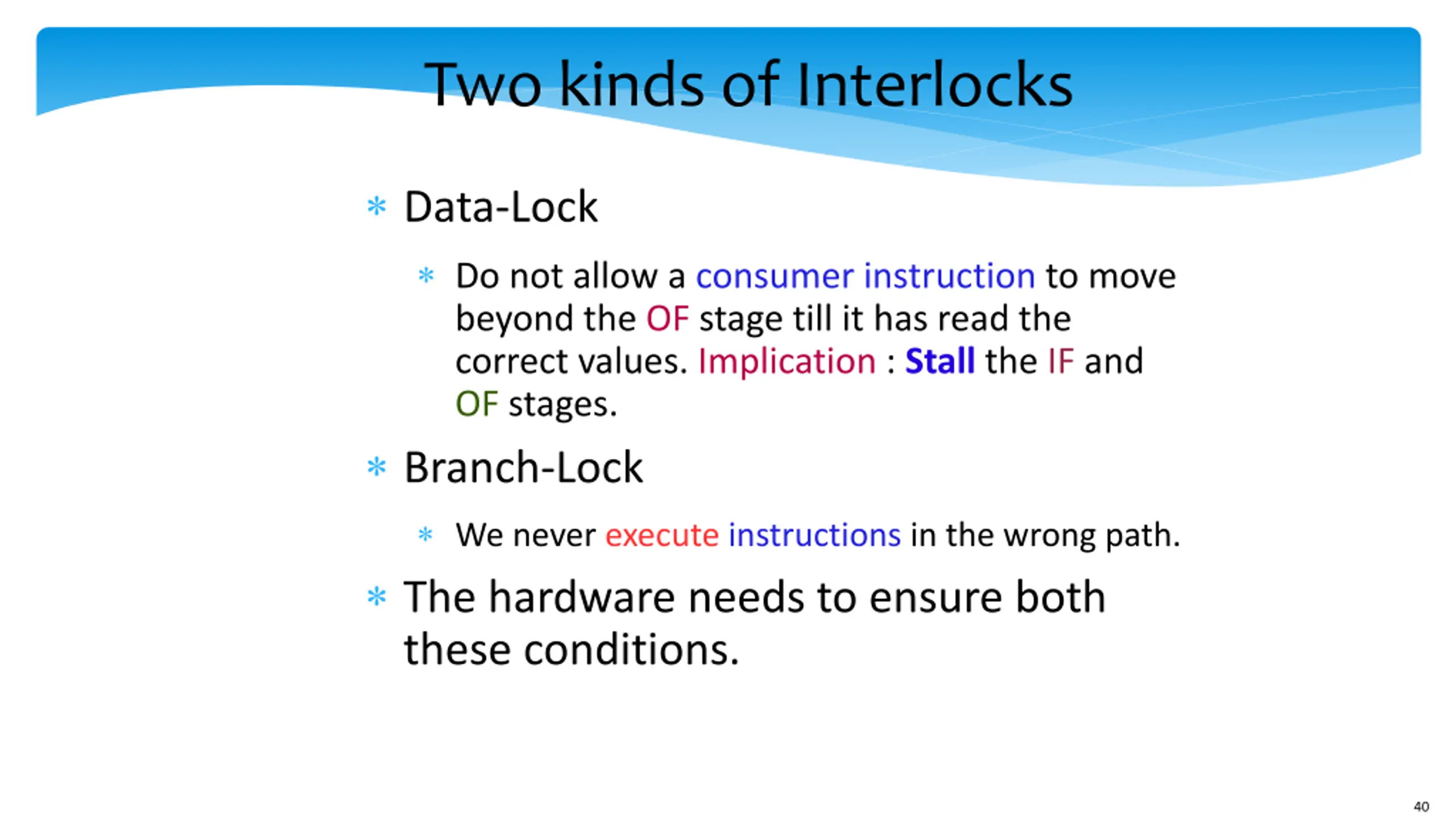 Two kinds of Interlocks

* Data-Lock

* Do not allow a consumer instruction to move beyond the OF stage till it has read the correct values. Implication : Stall the IF and OF stages.

* Branch-Lock

* We never execute instructions in the wrong path.

* The hardware needs to ensure both these conditions.

40